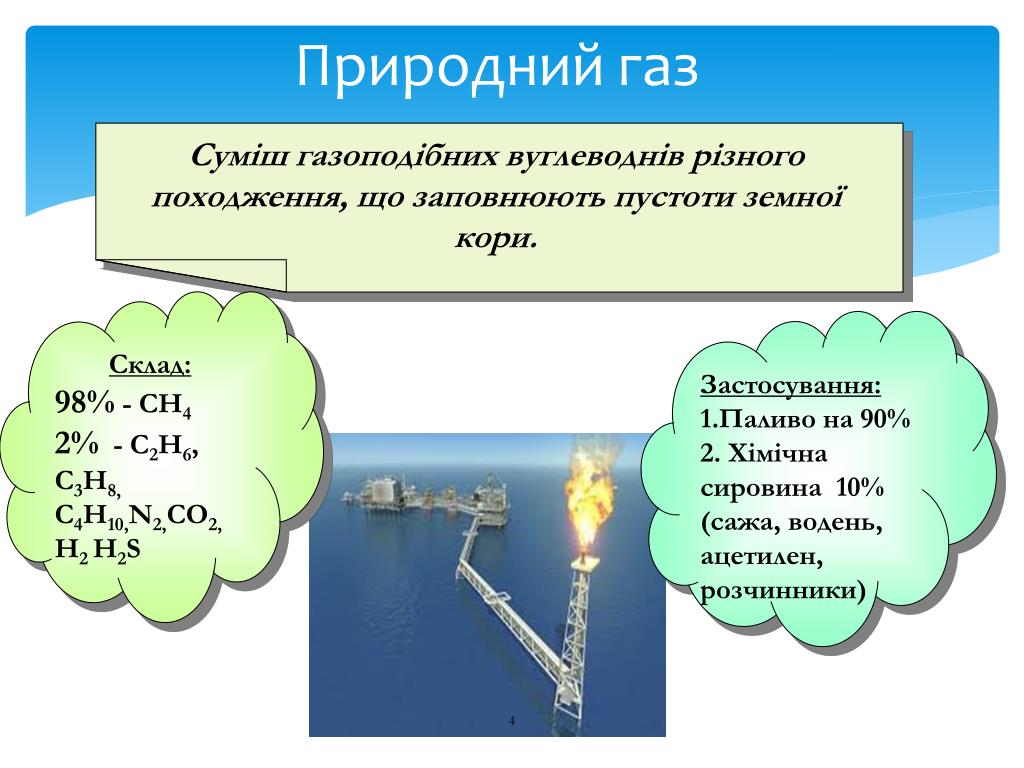 Природний газ

Суміш газоподібних вуглеводнів різного походження, що заповнюють пустоти земної кори.

Склад:
98% - $CH_4$
2% - $C_2H_6$, $C_3H_8$, $C_4H_{10}$, $N_2$, $CO_2$, $H_2$ $H_2S$

Застосування:
1.Паливо на 90%
2. Хімічна сировина 10% (сажа, водень, ацетилен, розчинники)

4